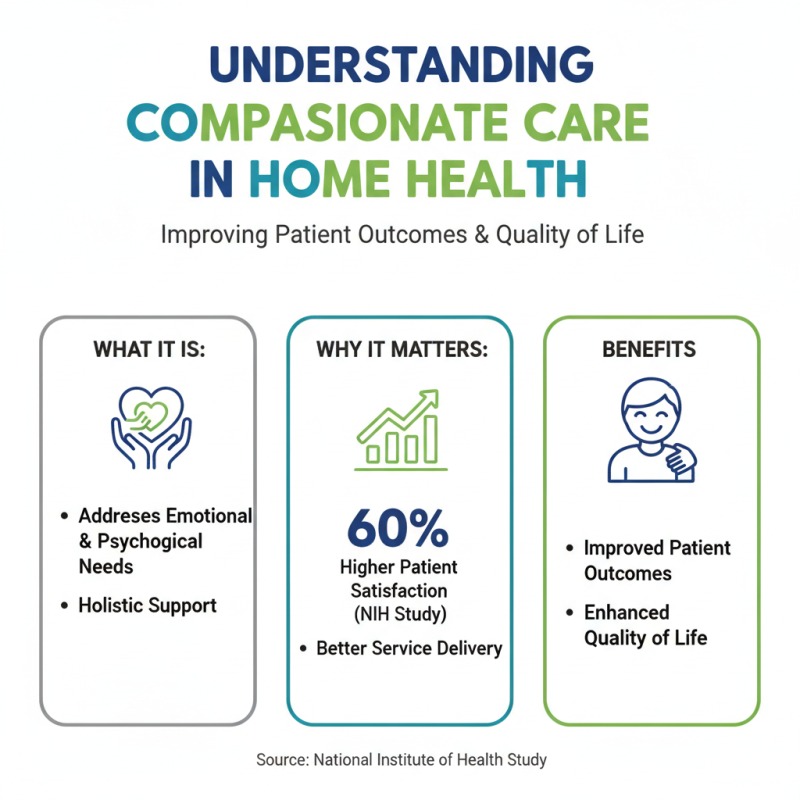 UNDERSTANDING COMPASIONATE CARE IN HOME HEALTH

Improving Patient Outcomes & Quality of Life

WHAT IT IS:

• Addreses Emotional & Psychogical Needs
• Holistic Support

WHY IT MATTERS:

60%
Higher Patient Satisfaction
(NIH Study)

• Better Service Delivery

BENEFITS

• Improved Patient Outcomes
• Enhanced Quality of Life

Source: National Institute of Health Study